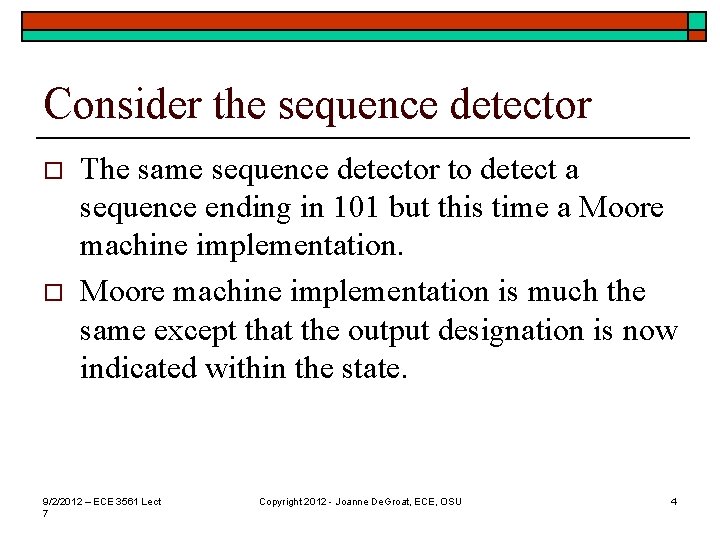 Consider the sequence detector

□ The same sequence detector to detect a sequence ending in 101 but this time a Moore machine implementation.

□ Moore machine implementation is much the same except that the output designation is now indicated within the state.

9/2/2012 – ECE 3561 Lect 7

Copyright 2012 - Joanne DeGroat, ECE, OSU

4